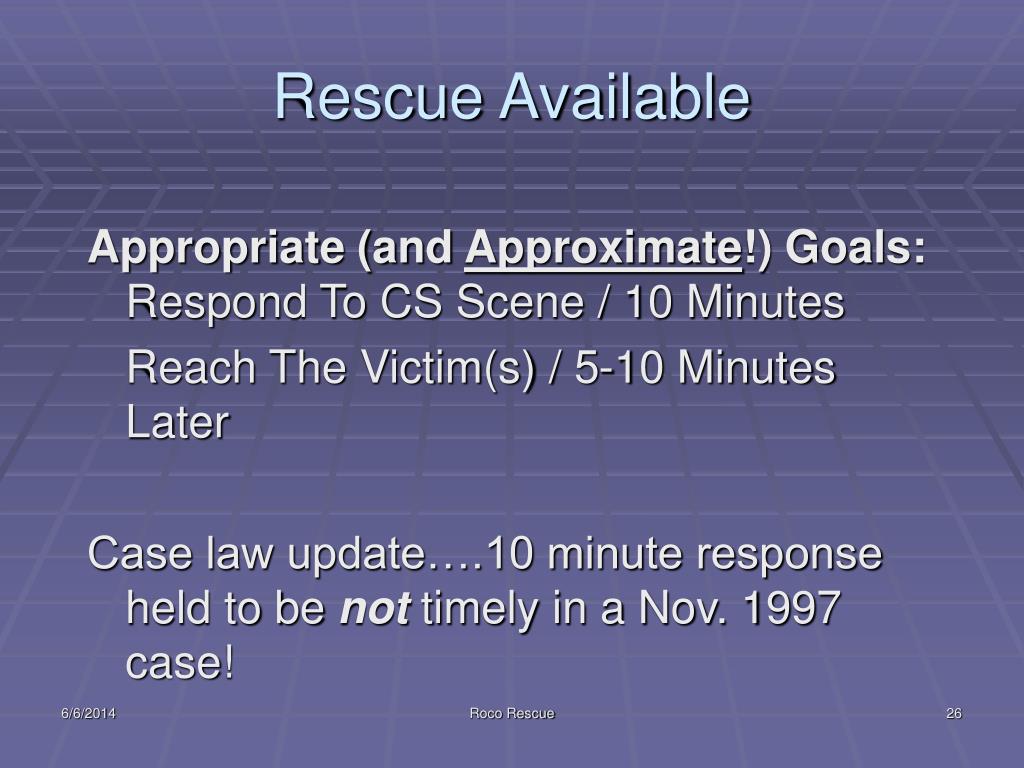 Rescue Available

Appropriate (and Approximate!) Goals:
Respond To CS Scene / 10 Minutes

Reach The Victim(s) / 5-10 Minutes Later

Case law update….10 minute response held to be not timely in a Nov. 1997 case!

6/6/2014

Roco Rescue

26